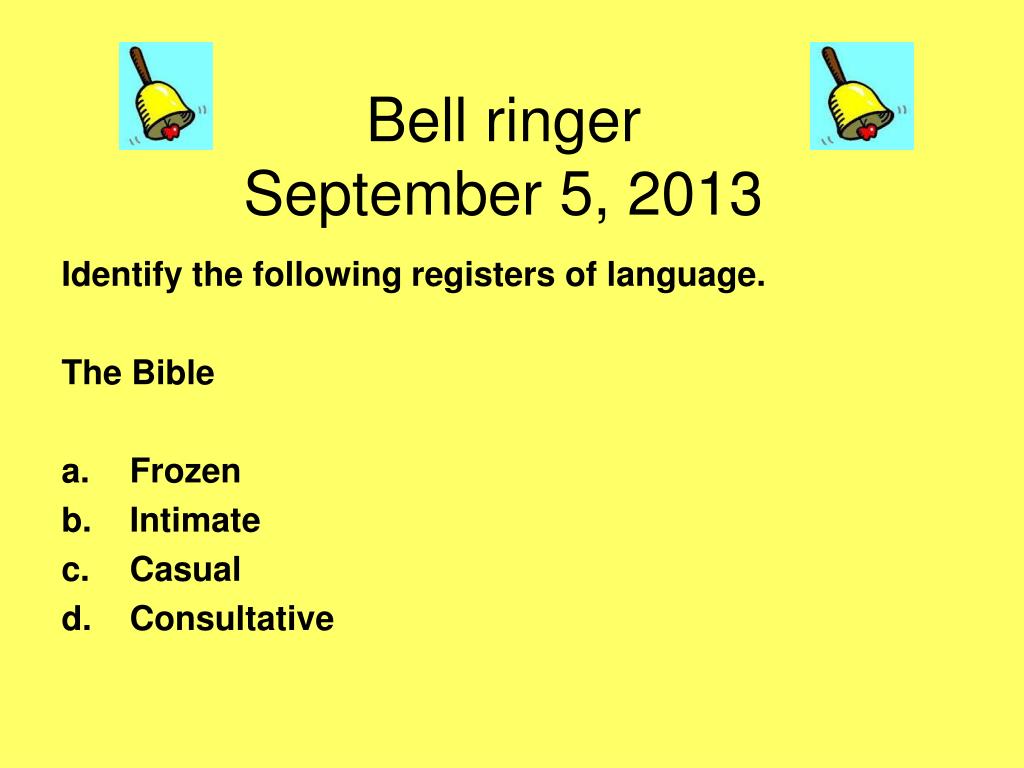 Bell ringer
September 5, 2013

Identify the following registers of language.

The Bible

a. Frozen
b. Intimate
c. Casual
d. Consultative